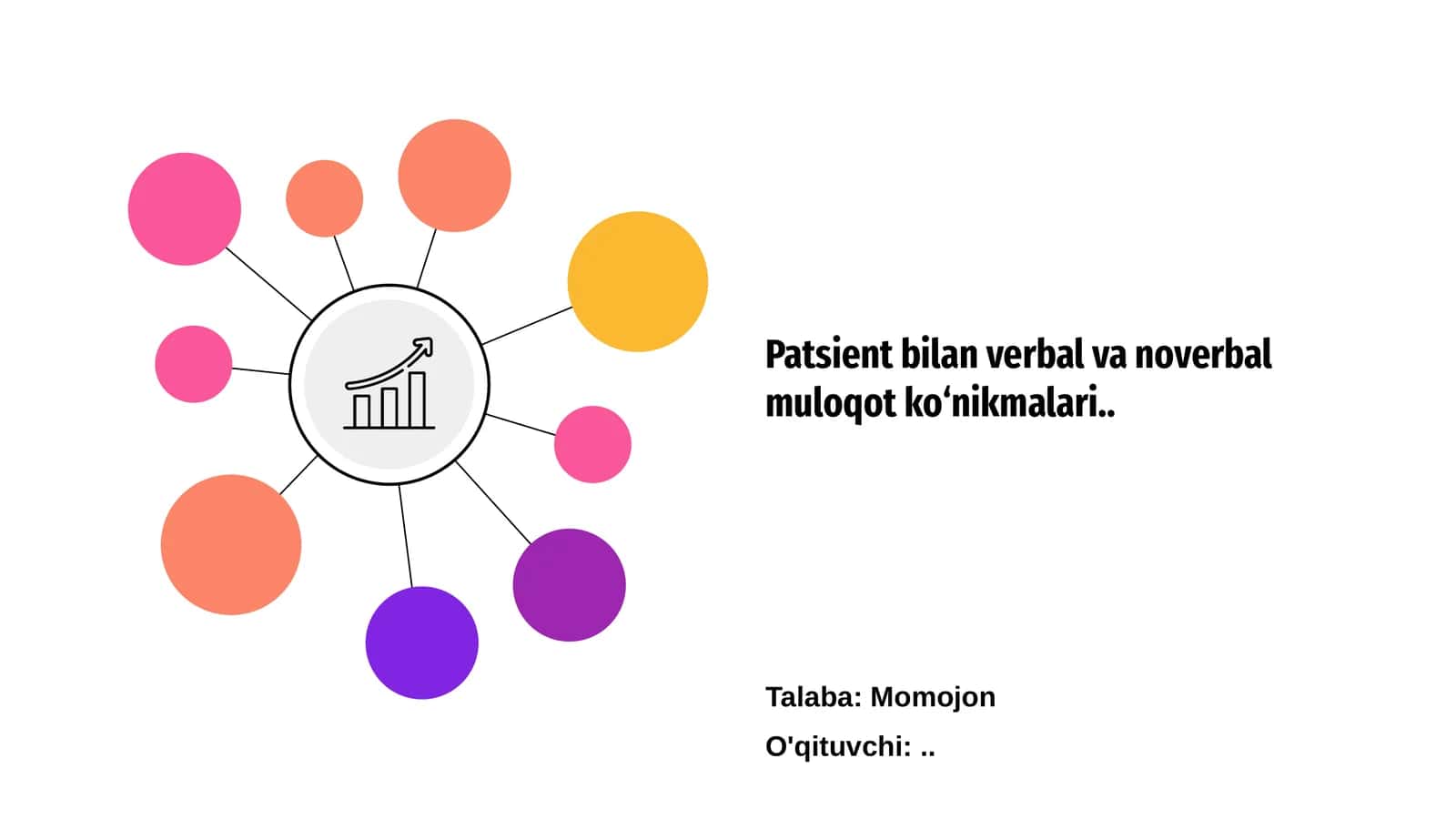 Patsient bilan verbal va noverbal muloqot ko‘nikmalari..

Talaba: Momojon

O'qituvchi: ..